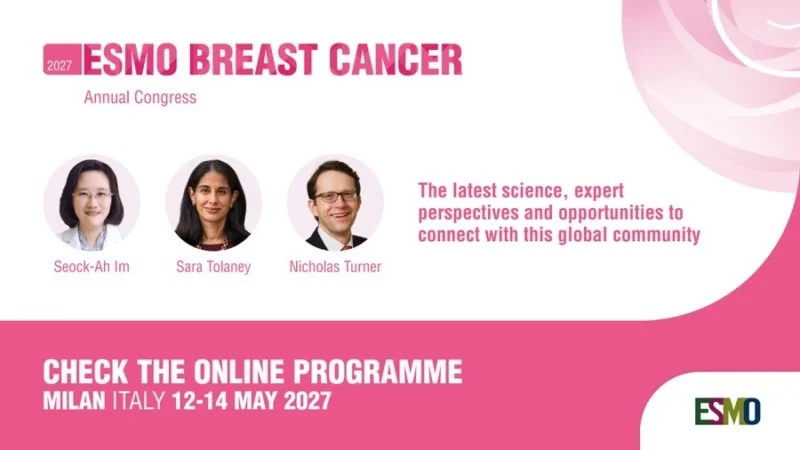 2027 ESMO BREAST CANCER
Annual Congress

Seock-Ah Im
Sara Tolaney
Nicholas Turner

The latest science, expert perspectives and opportunities to connect with this global community

CHECK THE ONLINE PROGRAMME
MILAN ITALY 12-14 MAY 2027

ESMO